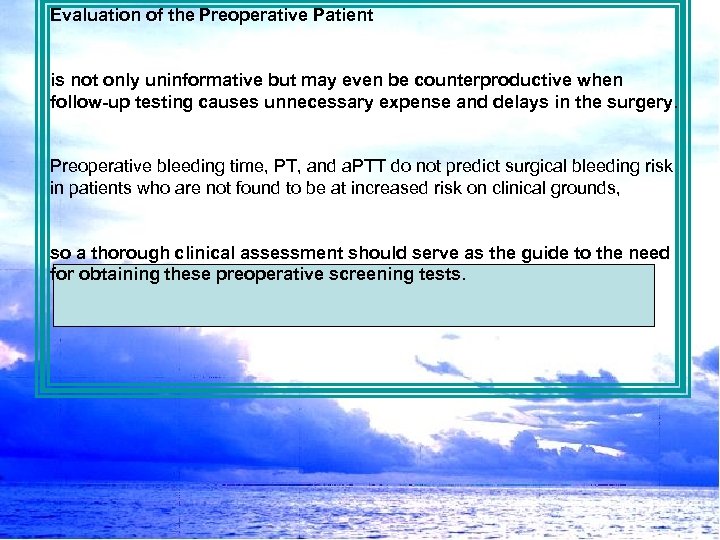 Evaluation of the Preoperative Patient

is not only uninformative but may even be counterproductive when follow-up testing causes unnecessary expense and delays in the surgery.

Preoperative bleeding time, PT, and aPTT do not predict surgical bleeding risk in patients who are not found to be at increased risk on clinical grounds,

so a thorough clinical assessment should serve as the guide to the need for obtaining these preoperative screening tests.